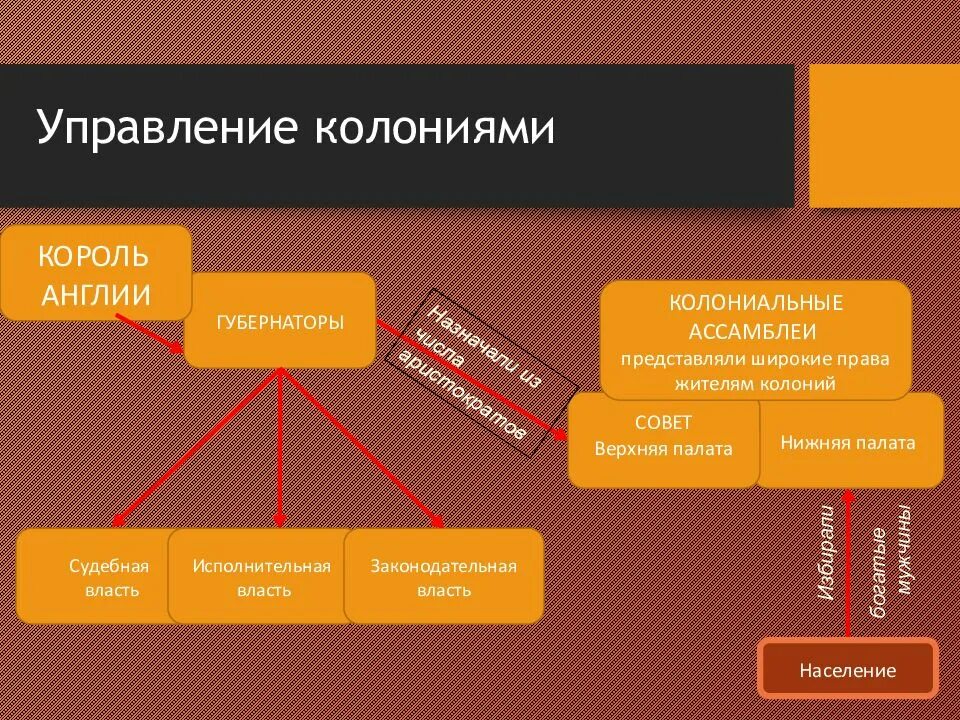 Управление колониями

КОРОЛЬ АНГЛИИ

ГУБЕРНАТОРЫ

Назначали из числа аристократов

КОЛОНИАЛЬНЫЕ АССАМБЛЕИ
представляли широкие права жителям колоний

СОВЕТ
Верхняя палата

Нижняя палата

Судебная власть

Исполнительная власть

Законодательная власть

Избирали

богатые мужчины

Население